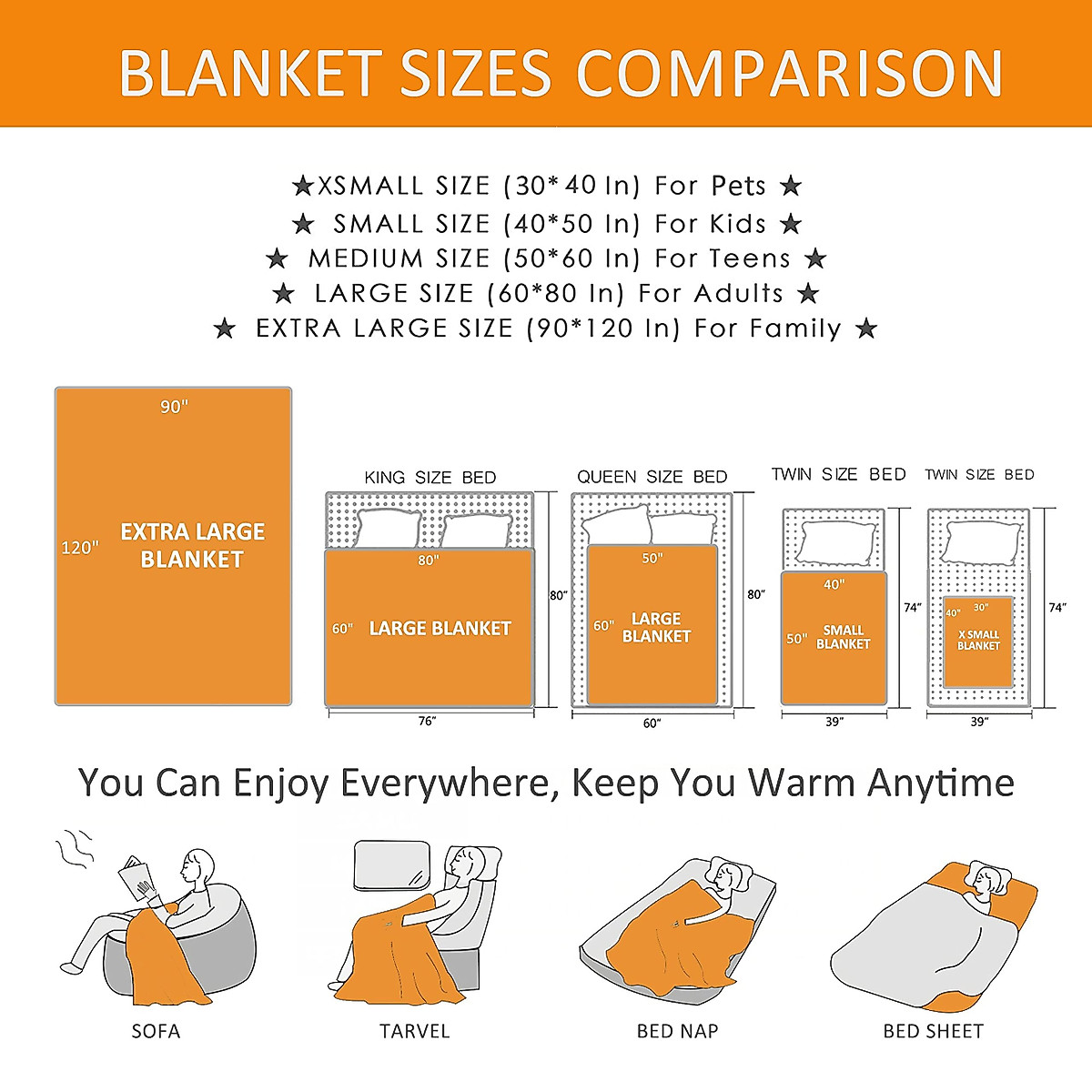 BLANKET SIZES COMPARISON

★XSMALL SIZE (30*40 In) For Pets ★
★ SMALL SIZE (40*50 In) For Kids ★
★ MEDIUM SIZE (50*60 In) For Teens ★
★ LARGE SIZE (60*80 In) For Adults ★
★ EXTRA LARGE SIZE (90*120 In) For Family ★

90"
120"
EXTRA LARGE BLANKET

KING SIZE BED
80"
60"
LARGE BLANKET
80"
76"

QUEEN SIZE BED
50"
60"
LARGE BLANKET
80"
60"

TWIN SIZE BED
40"
50"
SMALL BLANKET
74"
39"

TWIN SIZE BED
40"
30"
X SMALL BLANKET
74"
39"

You Can Enjoy Everywhere, Keep You Warm Anytime

SOFA
TARVEL
BED NAP
BED SHEET